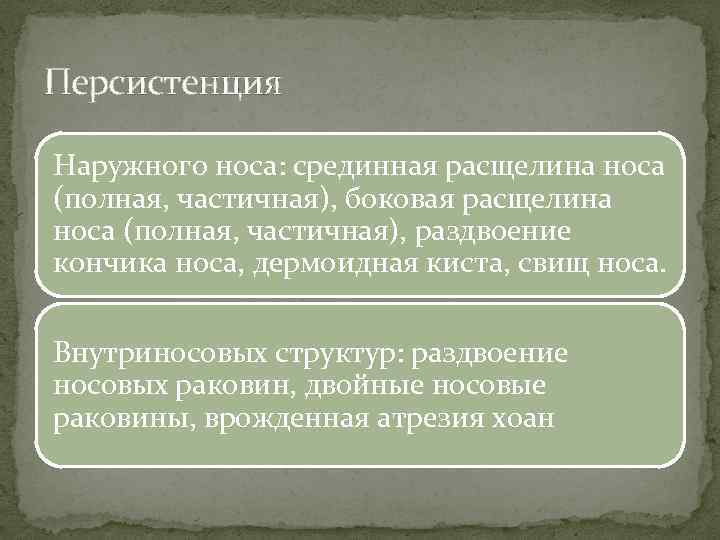 Персистенция

Наружного носа: срединная расщелина носа (полная, частичная), боковая расщелина носа (полная, частичная), раздвоение кончика носа, дермоидная киста, свищ носа.

Внутриносовых структур: раздвоение носовых раковин, двойные носовые раковины, врожденная атрезия хоан